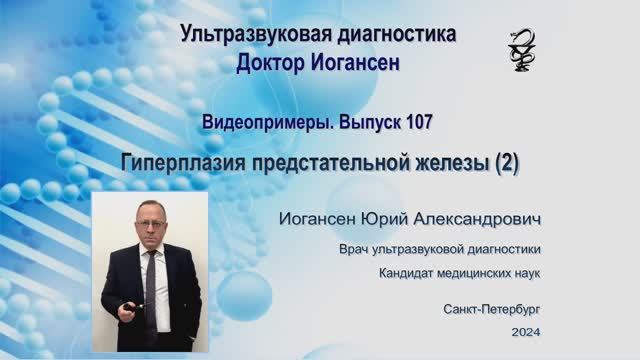 Ультразвуковая диагностика
Доктор Иогансен

Видеопримеры. Выпуск 107

Гиперплазия предстательной железы (2)

Иогансен Юрий Александрович

Врач ультразвуковой диагностики

Кандидат медицинских наук

Санкт-Петербург

2024